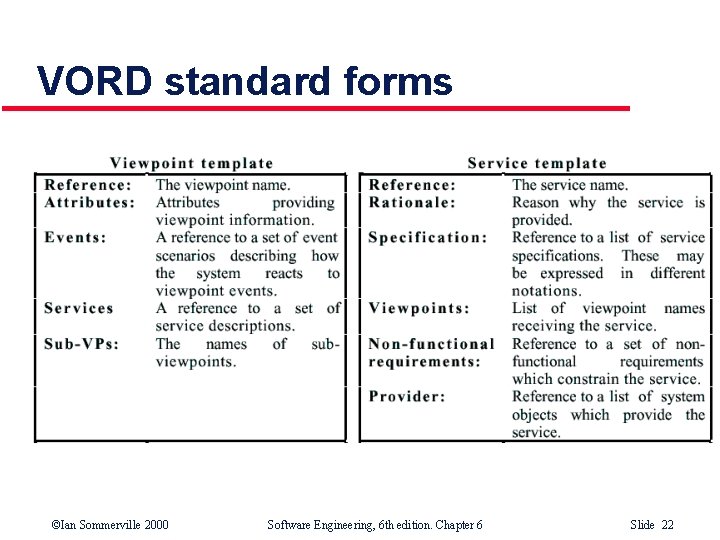 VORD standard forms

Viewpoint template

| | |
|---|---|
| Reference: | The viewpoint name. |
| Attributes: | Attributes providing viewpoint information. |
| Events: | A reference to a set of event scenarios describing how the system reacts to viewpoint events. |
| Services | A reference to a set of service descriptions. |
| Sub-VPs: | The names of sub-viewpoints. |

Service template

| | |
|---|---|
| Reference: | The service name. |
| Rationale: | Reason why the service is provided. |
| Specification: | Reference to a list of service specifications. These may be expressed in different notations. |
| Viewpoints: | List of viewpoint names receiving the service. |
| Non-functional requirements: | Reference to a set of non-functional requirements which constrain the service. |
| Provider: | Reference to a list of system objects which provide the service. |

©Ian Sommerville 2000 Software Engineering, 6th edition. Chapter 6 Slide 22